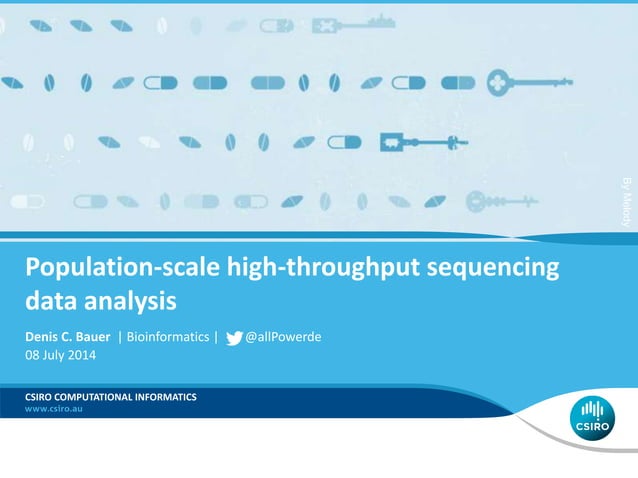 By Melody

Population-scale high-throughput sequencing data analysis

Denis C. Bauer | Bioinformatics | @allPowerde
08 July 2014

CSIRO COMPUTATIONAL INFORMATICS
www.csiro.au

CSIRO